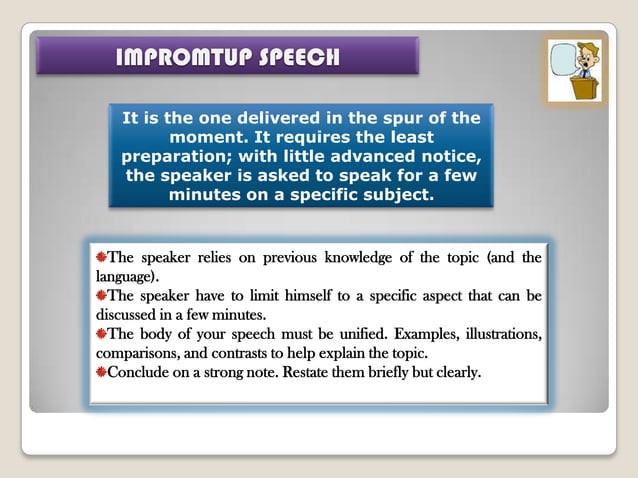 IMPROMTUP SPEECH

It is the one delivered in the spur of the moment. It requires the least preparation; with little advanced notice, the speaker is asked to speak for a few minutes on a specific subject.

The speaker relies on previous knowledge of the topic (and the language).
The speaker have to limit himself to a specific aspect that can be discussed in a few minutes.
The body of your speech must be unified. Examples, illustrations, comparisons, and contrasts to help explain the topic.
Conclude on a strong note. Restate them briefly but clearly.